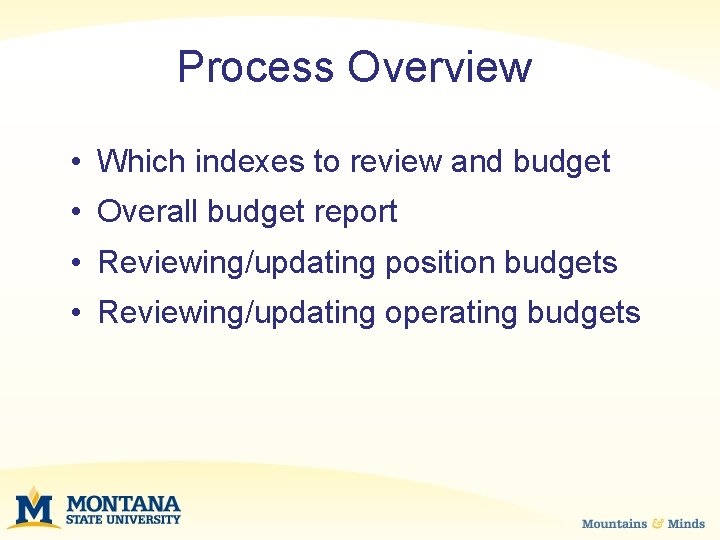 Process Overview

• Which indexes to review and budget
• Overall budget report
• Reviewing/updating position budgets
• Reviewing/updating operating budgets

M MONTANA STATE UNIVERSITY

Mountains & Minds